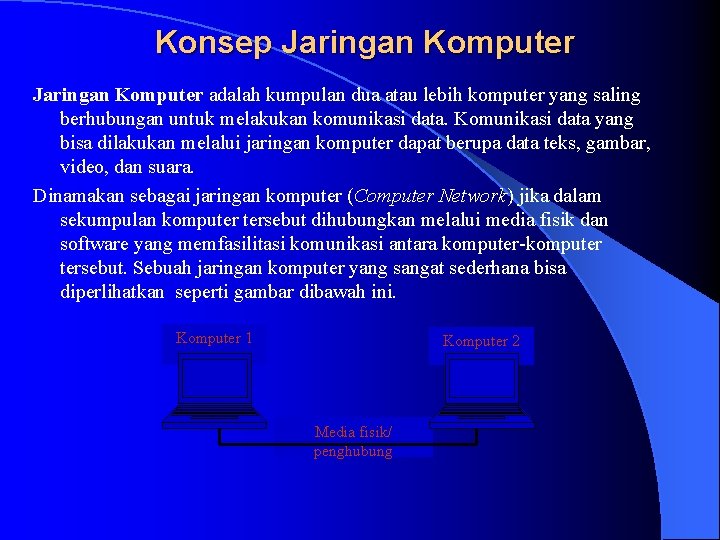 Konsep Jaringan Komputer

Jaringan Komputer adalah kumpulan dua atau lebih komputer yang saling berhubungan untuk melakukan komunikasi data. Komunikasi data yang bisa dilakukan melalui jaringan komputer dapat berupa data teks, gambar, video, dan suara.

Dinamakan sebagai jaringan komputer (Computer Network) jika dalam sekumpulan komputer tersebut dihubungkan melalui media fisik dan software yang memfasilitasi komunikasi antara komputer-komputer tersebut. Sebuah jaringan komputer yang sangat sederhana bisa diperlihatkan seperti gambar dibawah ini.

Komputer 1

Komputer 2

Media fisik/ penghubung